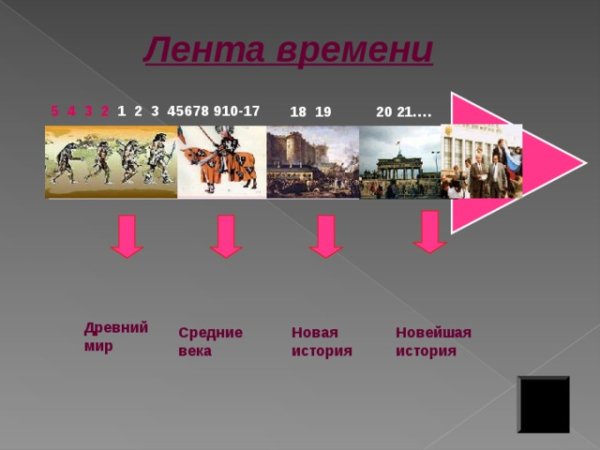 Лента времени

5 4 3 2 1 2 3 45678 910-17 18 19 20 21....

Древний мир

Средние века

Новая история

Новейшая история